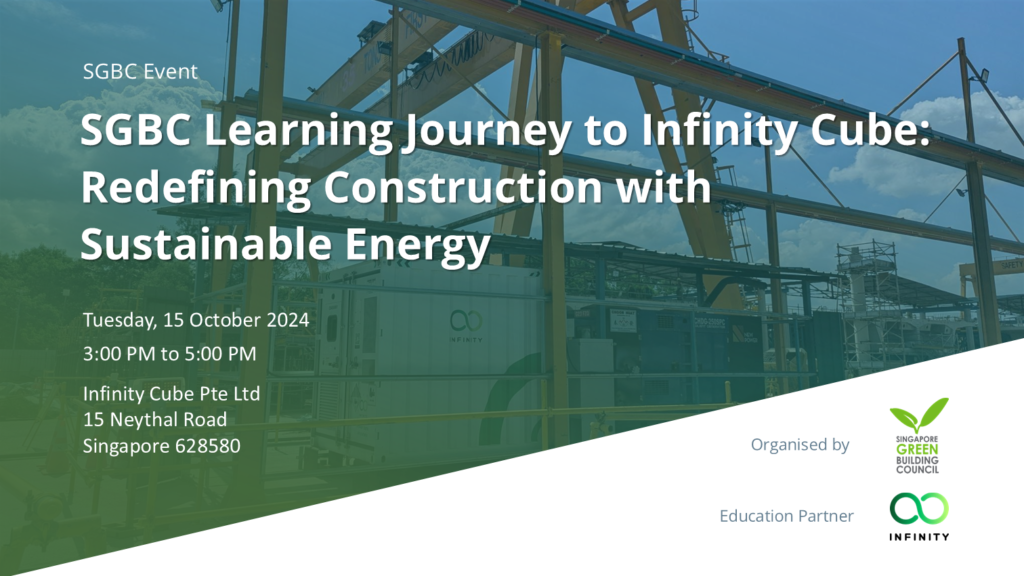 SGBC Event

SGBC Learning Journey to Infinity Cube: Redefining Construction with Sustainable Energy

Tuesday, 15 October 2024

3:00 PM to 5:00 PM

Infinity Cube Pte Ltd
15 Neythal Road
Singapore 628580

INFINITY

Organised by

SINGAPORE GREEN BUILDING COUNCIL

Education Partner

INFINITY